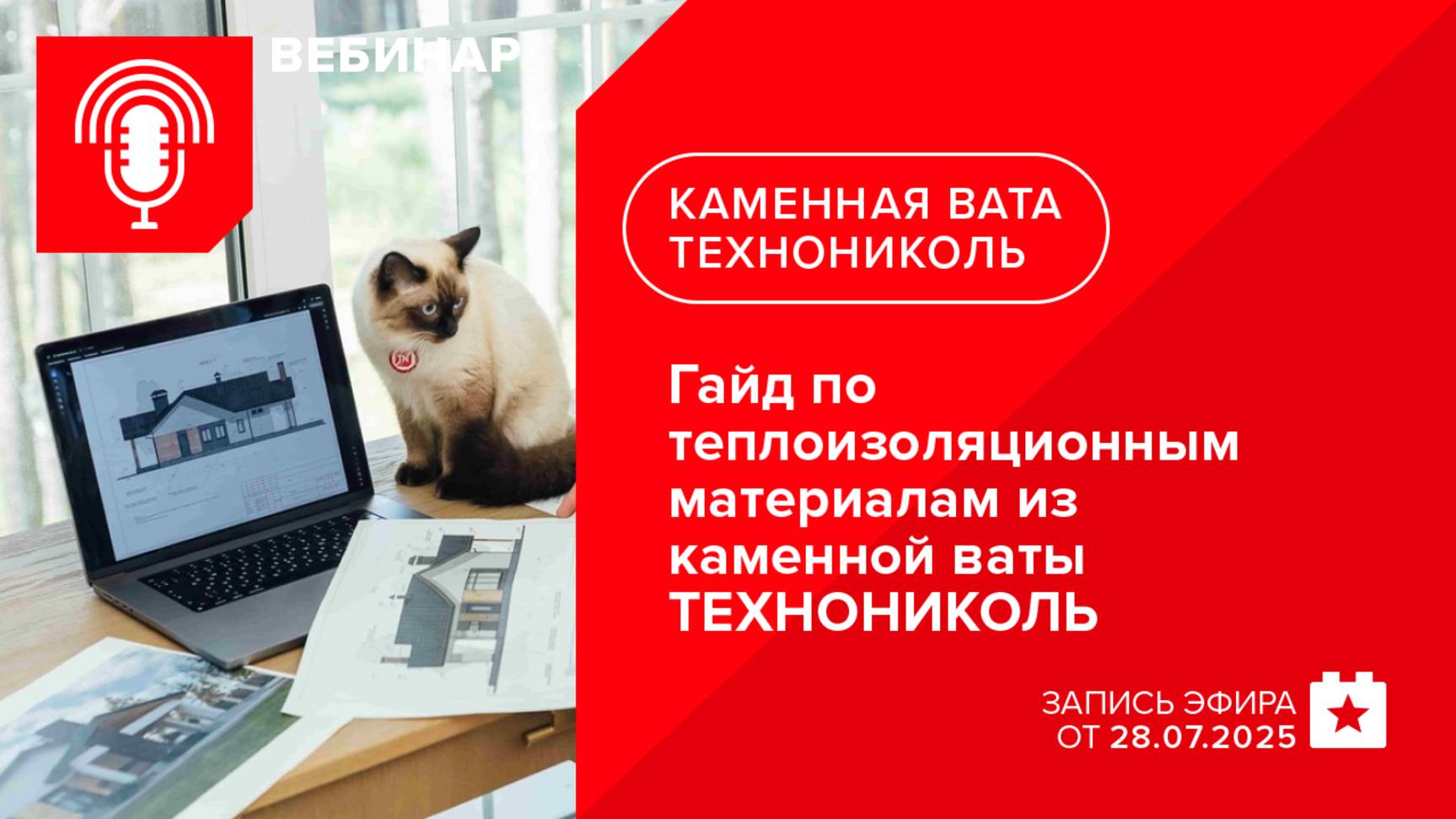 ВЕБИНАР

КАМЕННАЯ ВАТА ТЕХНОНИКОЛЬ

Гайд по теплоизоляционным материалам из каменной ваты ТЕХНОНИКОЛЬ

ЗАПИСЬ ЭФИРА ОТ 28.07.2025